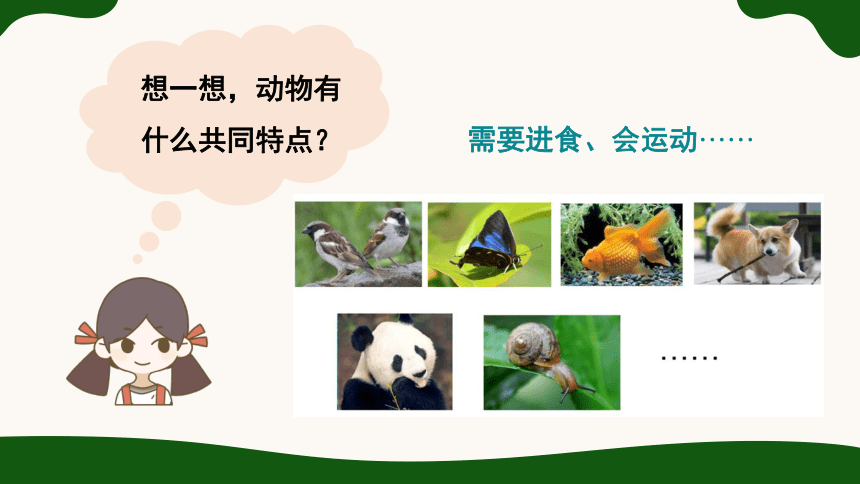 想一想，动物有什么共同特点？

需要进食、会运动……

……